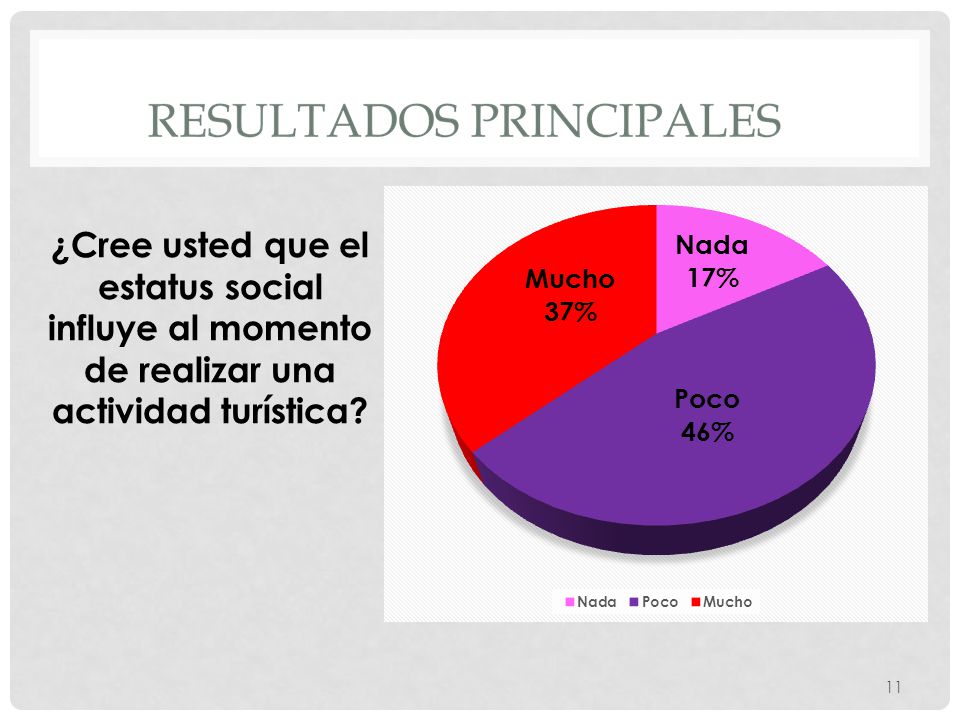 RESULTADOS PRINCIPALES

¿Cree usted que el estatus social influye al momento de realizar una actividad turística?

Nada
17%

Mucho
37%

Poco
46%

Nada Poco Mucho

11